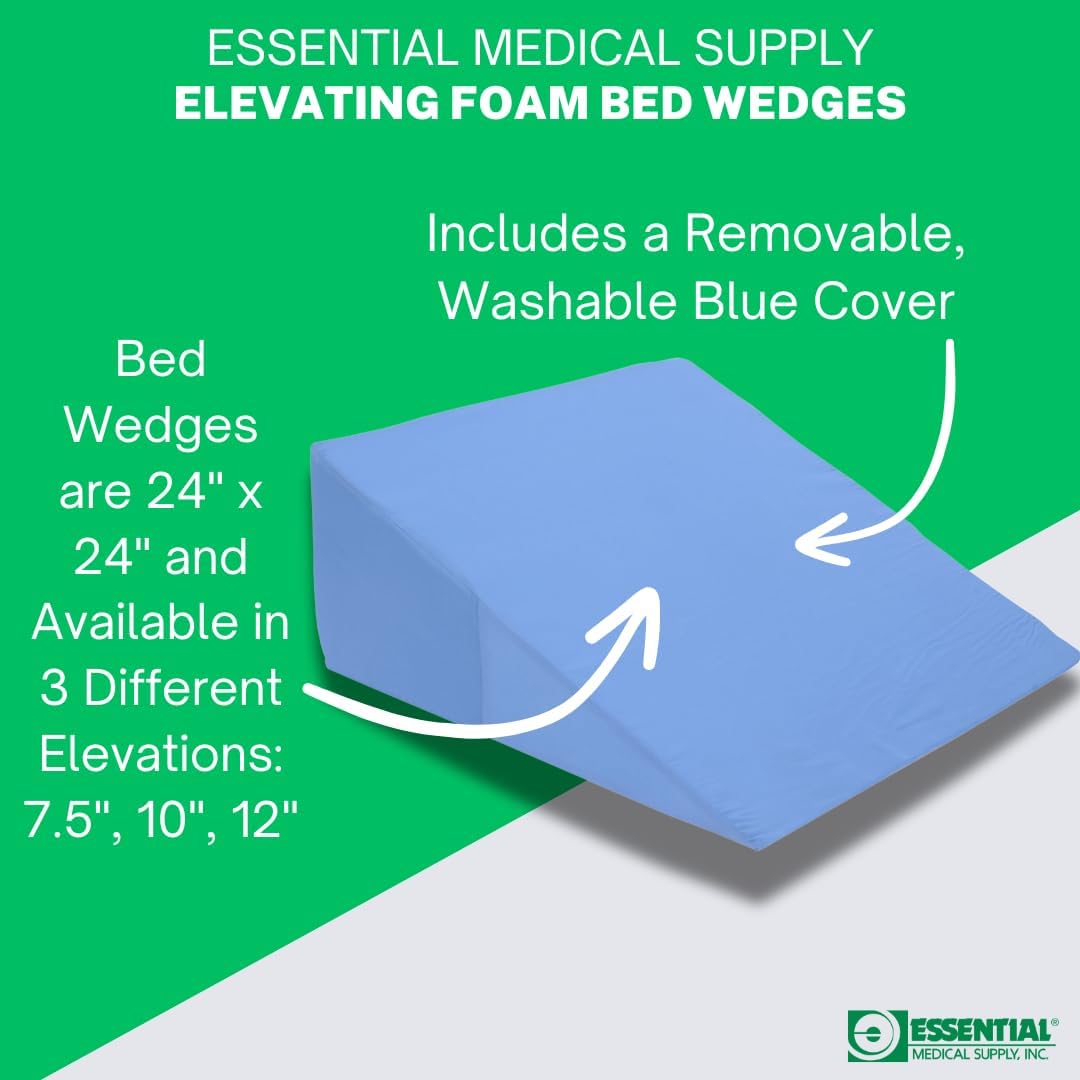 ESSENTIAL MEDICAL SUPPLY
ELEVATING FOAM BED WEDGES

Includes a Removable, Washable Blue Cover

Bed Wedges are 24" x 24" and Available in 3 Different Elevations: 7.5", 10", 12"

ESSENTIAL®
MEDICAL SUPPLY, INC.